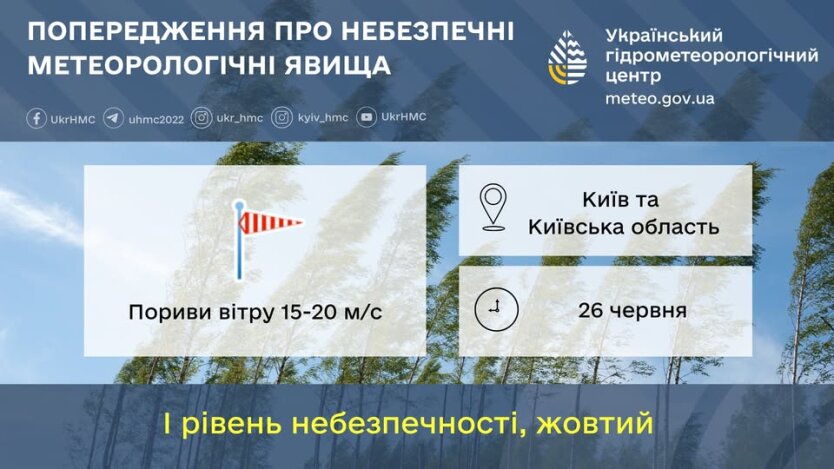 ПОПЕРЕДЖЕННЯ ПРО НЕБЕЗПЕЧНІ МЕТЕОРОЛОГІЧНІ ЯВИЩА

Український гідрометеорологічний центр
meteo.gov.ua

UkrHMC uhmc2022 ukr_hmc kyiv_hmc UkrHMC

Пориви вітру 15-20 м/с

Київ та Київська область

26 червня

І рівень небезпечності, жовтий